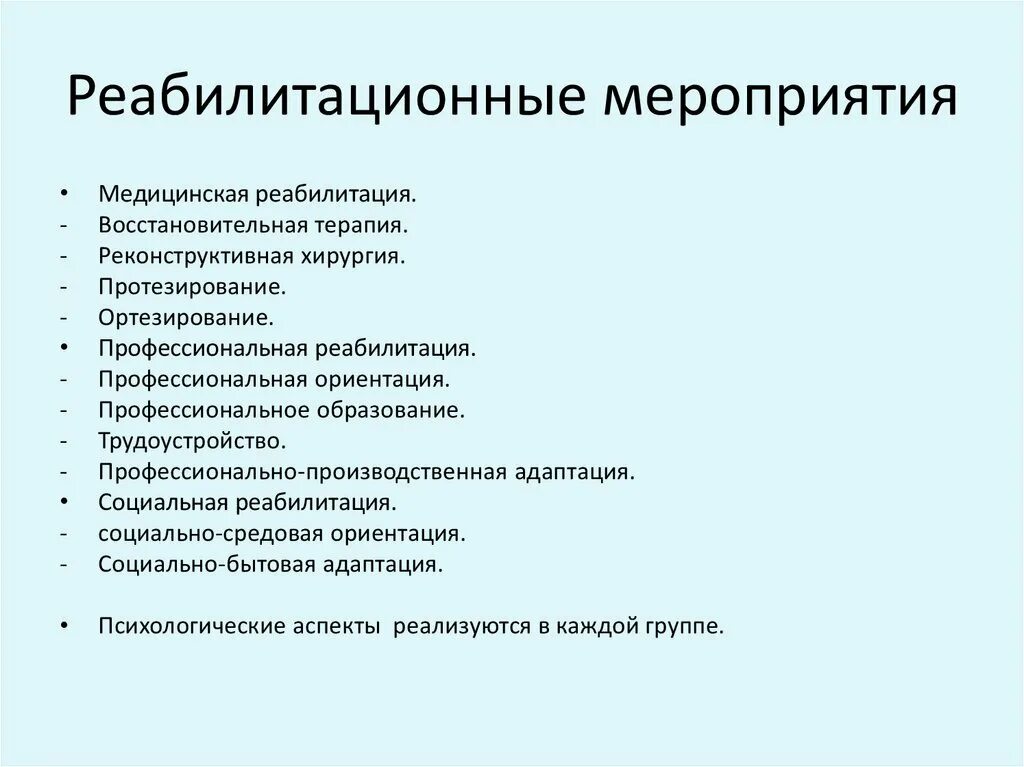 Реабилитационные мероприятия

• Медицинская реабилитация.
- Восстановительная терапия.
- Реконструктивная хирургия.
- Протезирование.
- Ортезирование.
• Профессиональная реабилитация.
- Профессиональная ориентация.
- Профессиональное образование.
- Трудоустройство.
- Профессионально-производственная адаптация.
• Социальная реабилитация.
- социально-средовая ориентация.
- Социально-бытовая адаптация.

• Психологические аспекты реализуются в каждой группе.